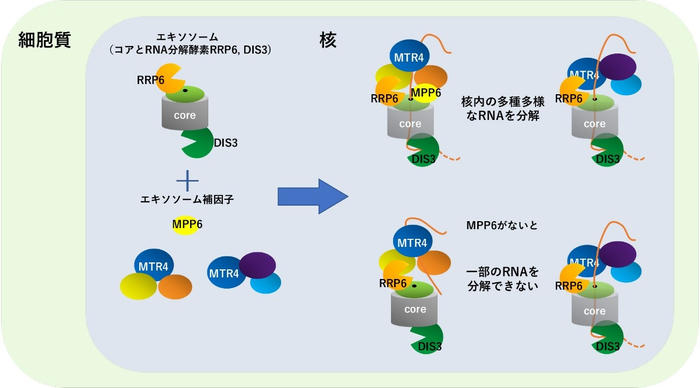 細胞質

エキソソーム
（コアとRNA分解酵素RRP6, DIS3）

RRP6

core

DIS3

エキソソーム補因子

MPP6

MTR4

MTR4

核

MTR4

RRP6

MPP6

core

DIS3

核内の多種多様なRNAを分解

MTR4

RRP6

core

DIS3

MPP6がないと

MTR4

RRP6

core

DIS3

一部のRNAを分解できない

MTR4

RRP6

core

DIS3